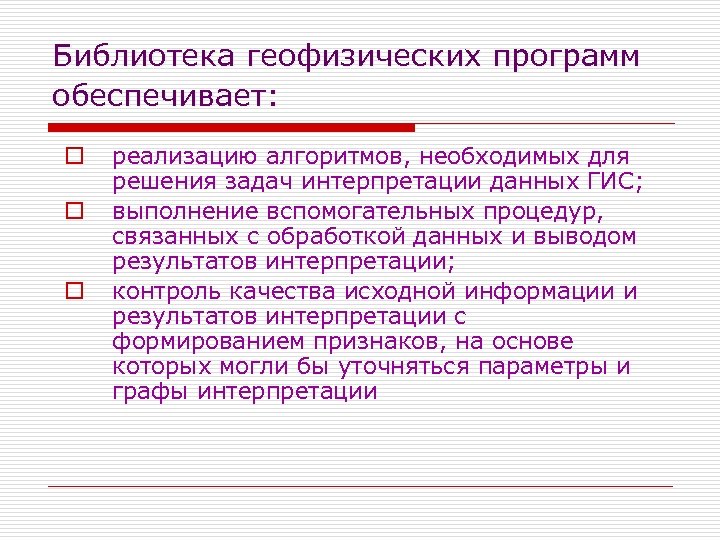 Библиотека геофизических программ обеспечивает:

реализацию алгоритмов, необходимых для решения задач интерпретации данных ГИС;

выполнение вспомогательных процедур, связанных с обработкой данных и выводом результатов интерпретации;

контроль качества исходной информации и результатов интерпретации с формированием признаков, на основе которых могли бы уточняться параметры и графы интерпретации